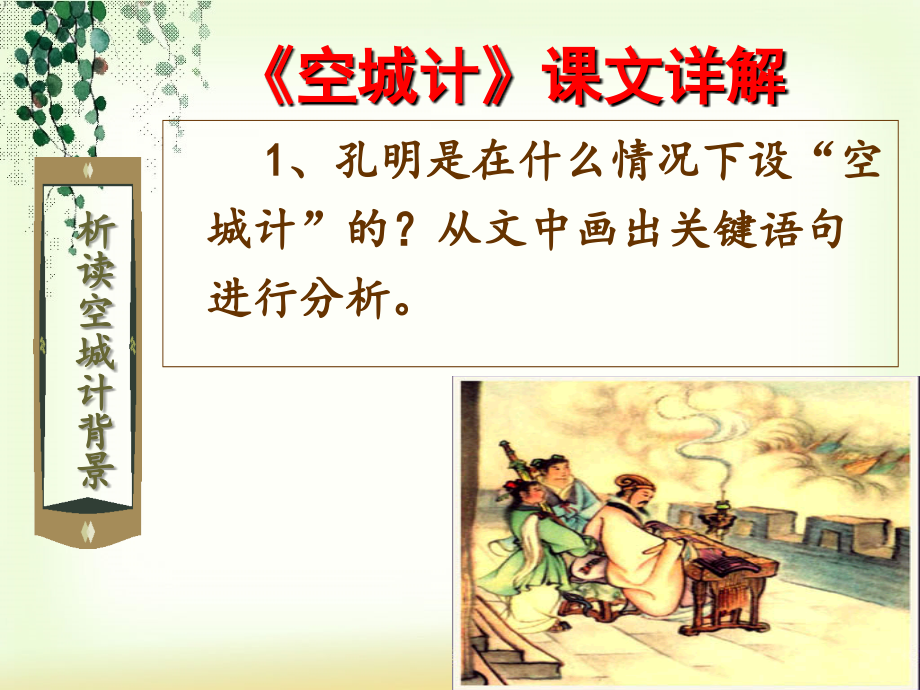 《空城计》课文详解

析读空城计背景

1、孔明是在什么情况下设“空城计”的？从文中画出关键语句进行分析。